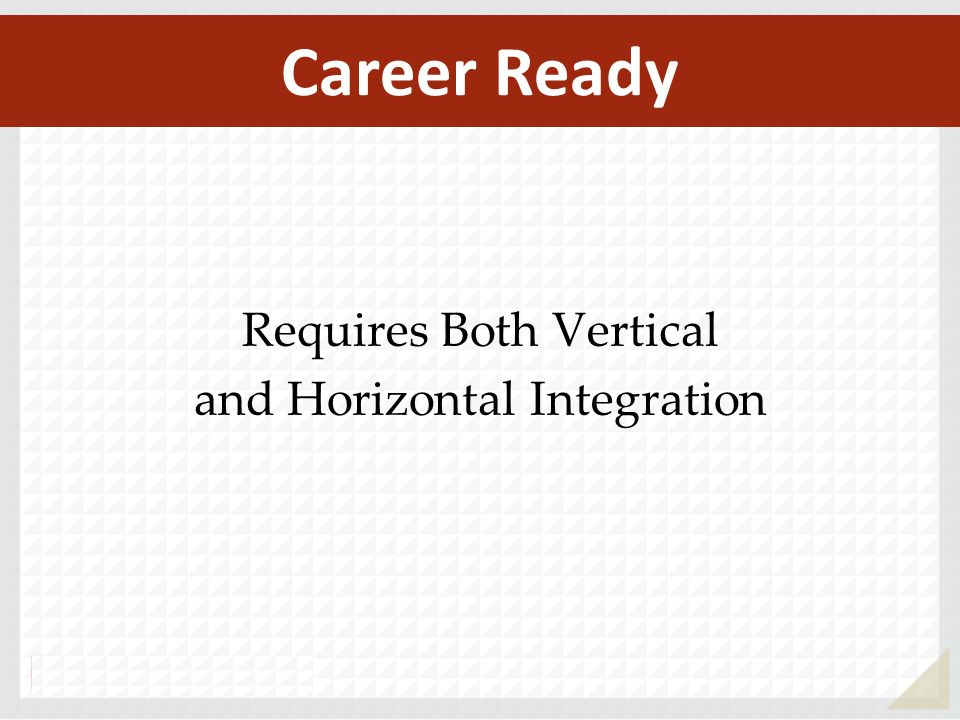 Career Ready

Requires Both Vertical and Horizontal Integration